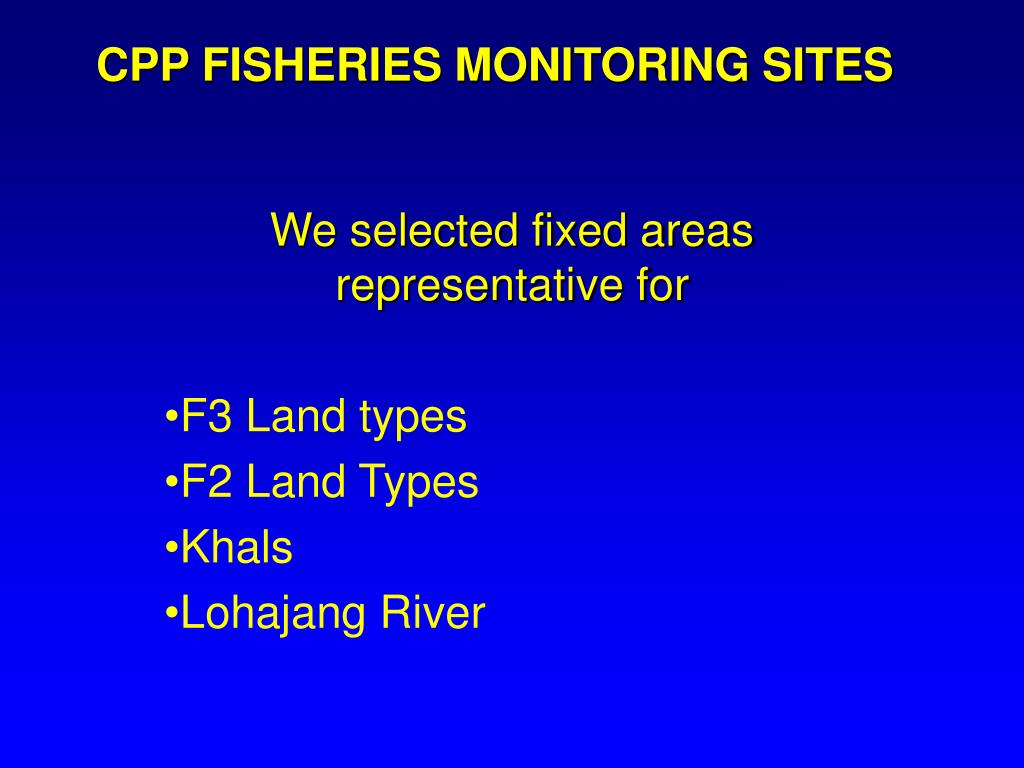 CPP FISHERIES MONITORING SITES

We selected fixed areas representative for

•F3 Land types
•F2 Land Types
•Khals
•Lohajang River